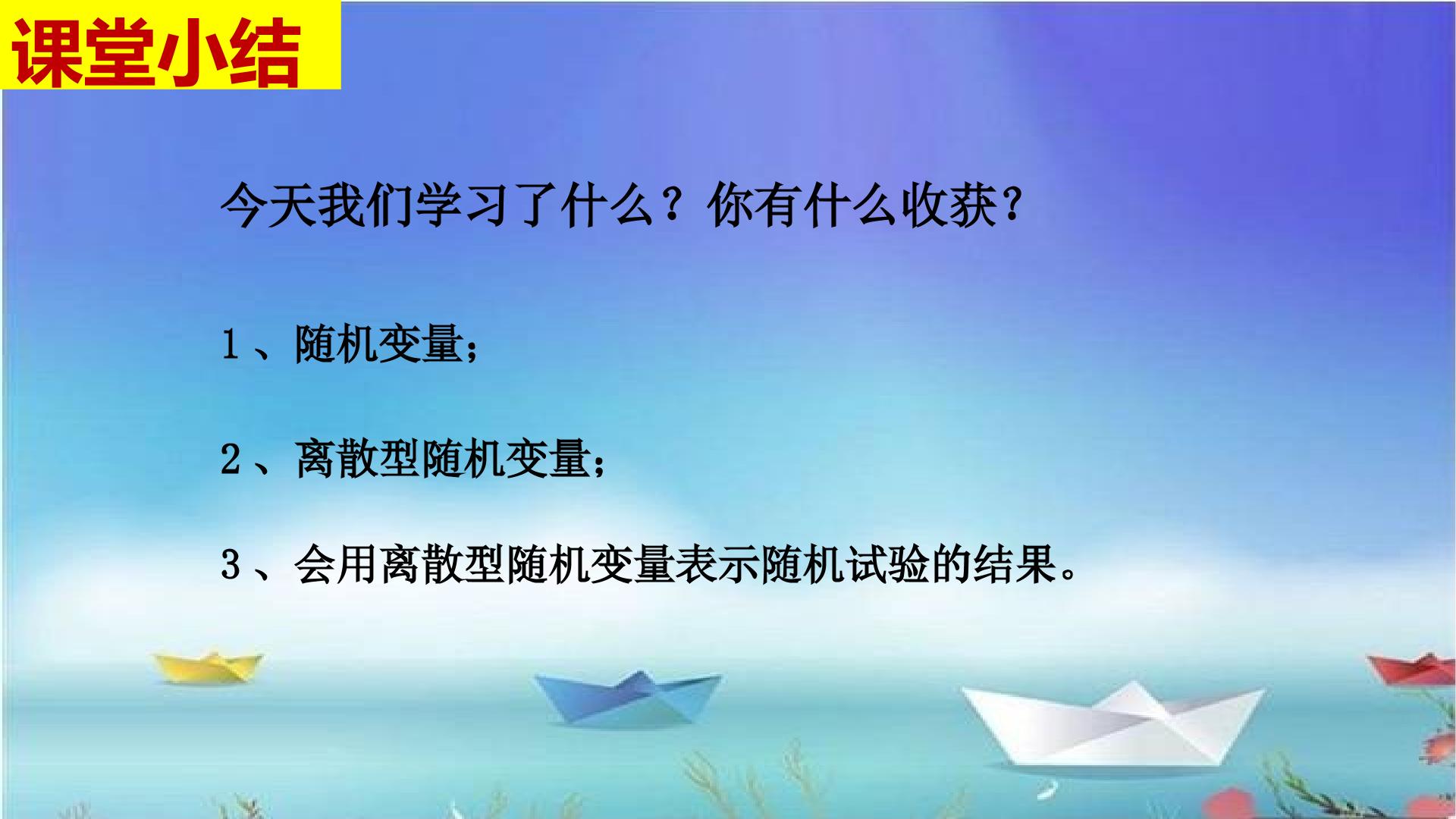 课堂小结

今天我们学习了什么？你有什么收获？

1、随机变量；

2、离散型随机变量；

3、会用离散型随机变量表示随机试验的结果。